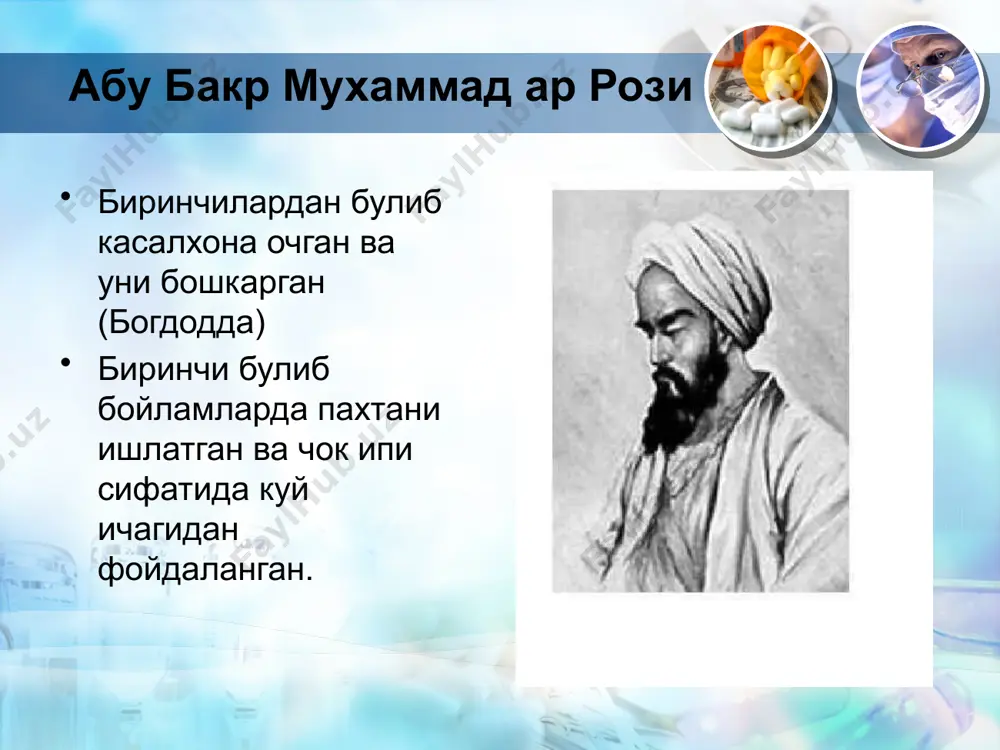 Абу Бакр Мухаммад ар Рози

• Биринчилардан булиб касалхона очган ва уни бошкарган (Богдодда)
• Биринчи булиб бойламларда пахтани ишлатган ва чок ипи сифатида куй ичагидан фойдаланган.

FaylHub.uz